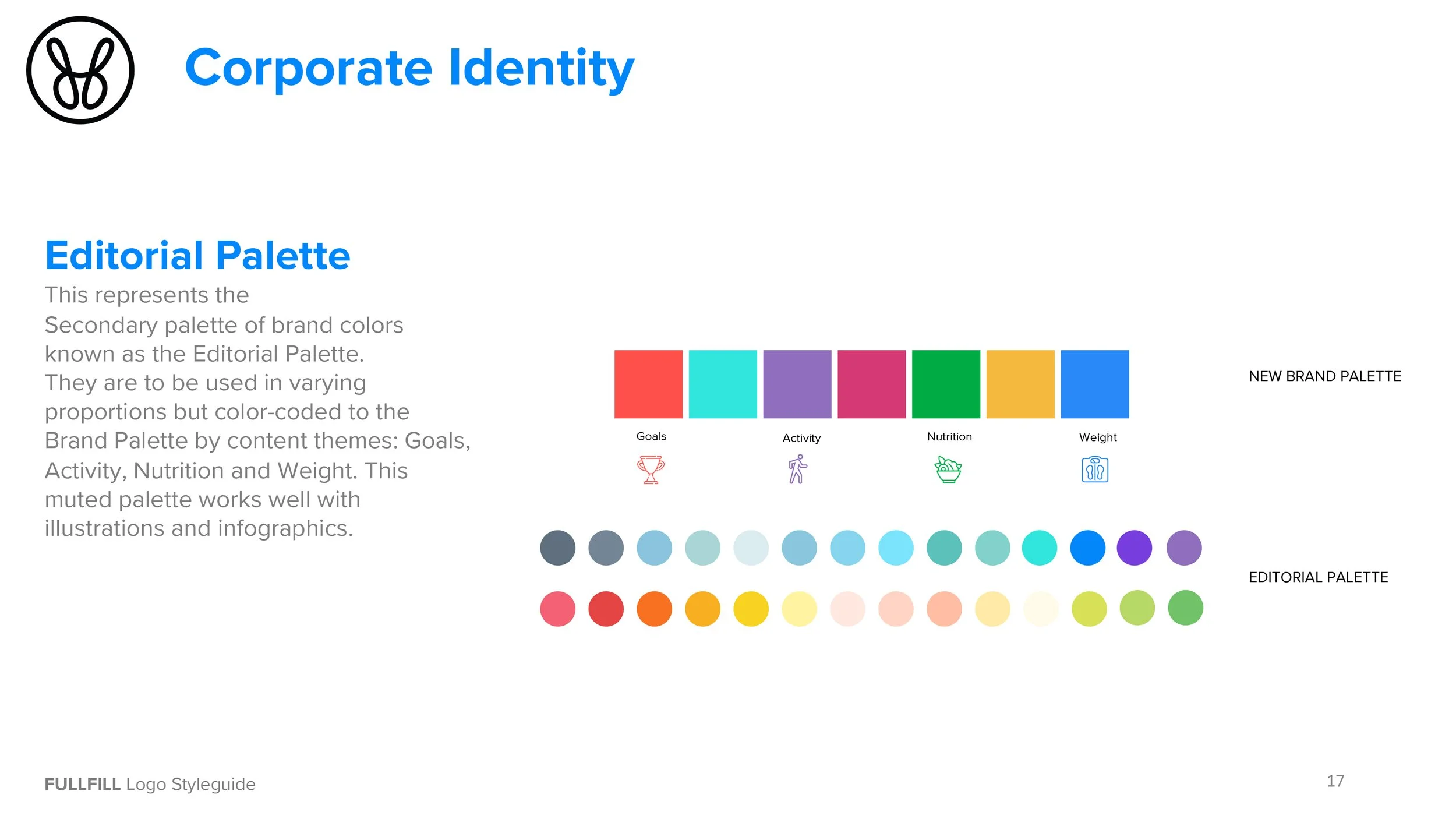 Corporate Identity

Editorial Palette

This represents the Secondary palette of brand colors known as the Editorial Palette. They are to be used in varying proportions but color-coded to the Brand Palette by content themes: Goals, Activity, Nutrition and Weight. This muted palette works well with illustrations and infographics.

NEW BRAND PALETTE

Goals

Activity

Nutrition

Weight

EDITORIAL PALETTE

FULLFILL Logo Styleguide

17